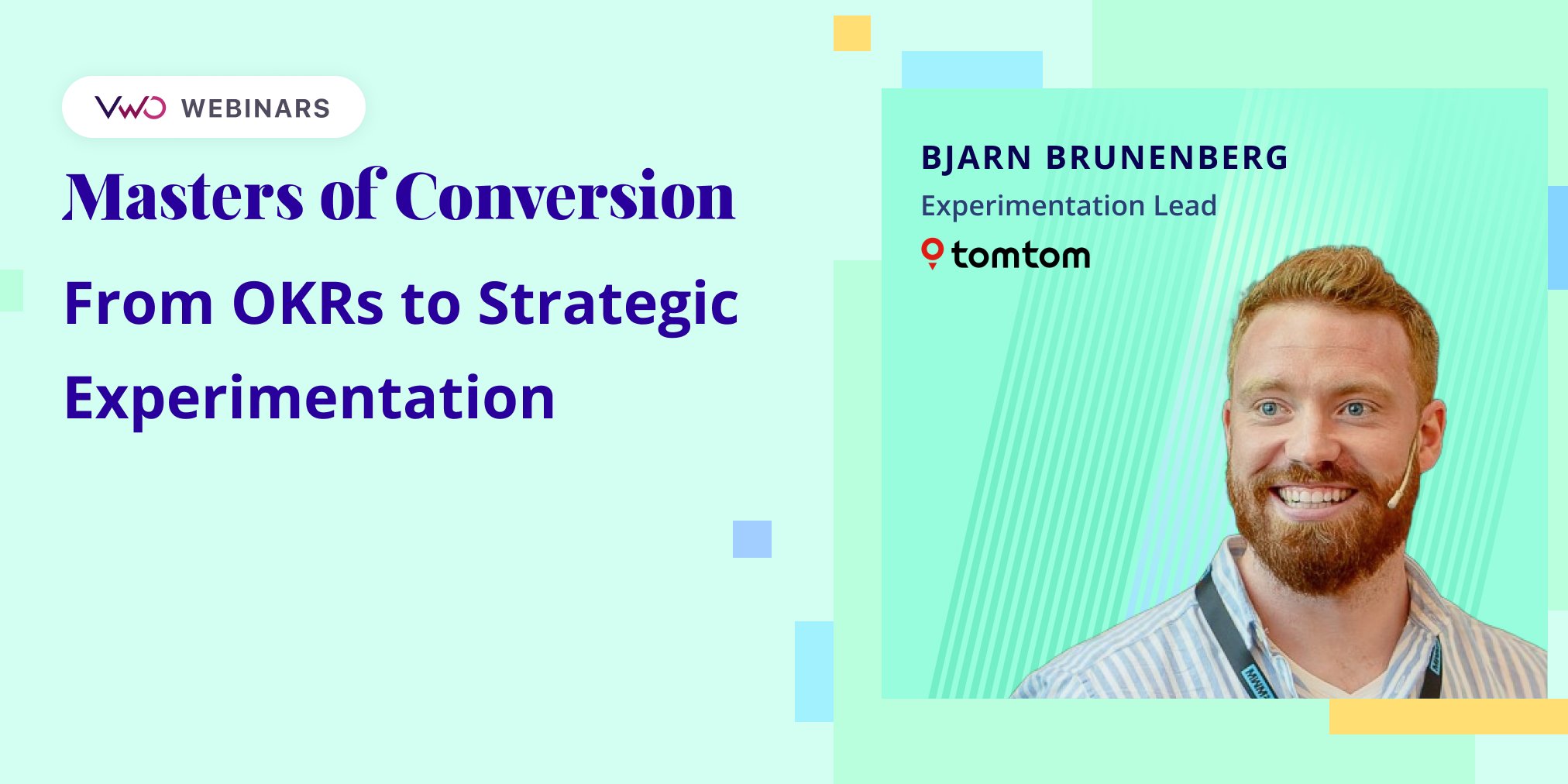 VWO WEBINARS

Masters of Conversion

From OKRs to Strategic Experimentation

BJARN BRUNENBERG

Experimentation Lead

tomtom